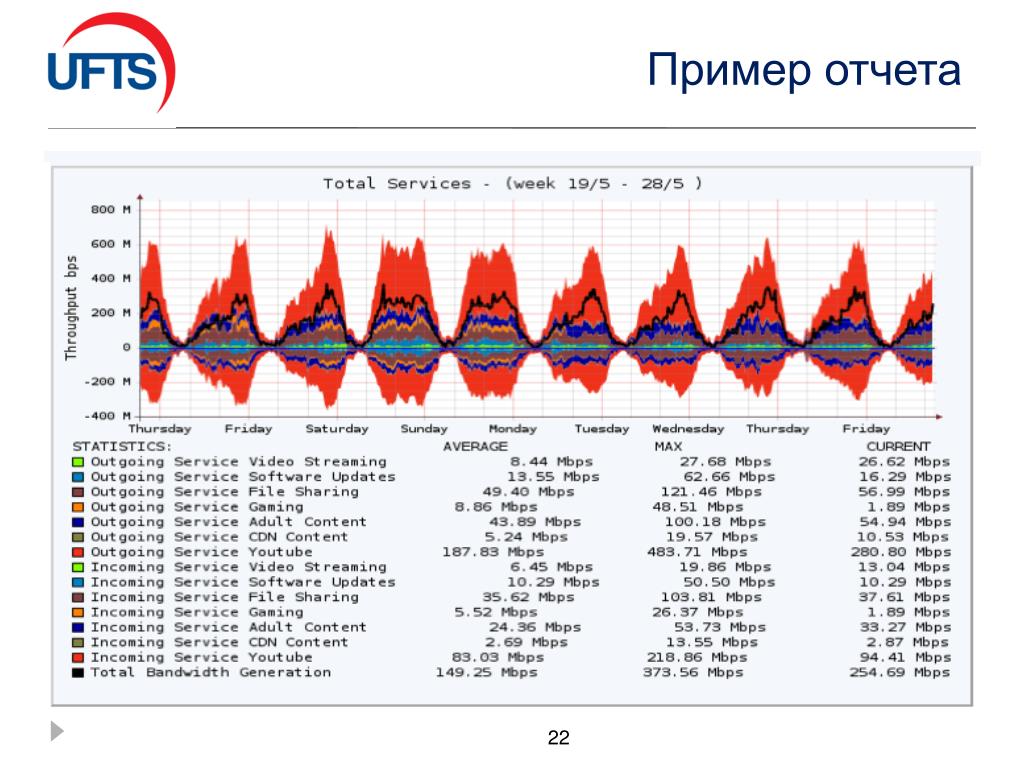 UFTS

Пример отчета

Total Services - (week 19/5 - 28/5 )

Throughput bps

800 M
600 M
400 M
200 M
0
-200 M
-400 M

Thursday Friday Saturday Sunday Monday Tuesday Wednesday Thursday Friday

| STATISTICS: | AVERAGE | MAX | CURRENT |
|---|---|---|---|
| Outgoing Service Video Streaming | 8.44 Mbps | 27.68 Mbps | 26.62 Mbps |
| Outgoing Service Software Updates | 13.55 Mbps | 62.66 Mbps | 16.29 Mbps |
| Outgoing Service File Sharing | 49.40 Mbps | 121.46 Mbps | 56.99 Mbps |
| Outgoing Service Gaming | 8.86 Mbps | 48.51 Mbps | 1.89 Mbps |
| Outgoing Service Adult Content | 43.89 Mbps | 100.18 Mbps | 54.94 Mbps |
| Outgoing Service CDN Content | 5.24 Mbps | 19.57 Mbps | 10.53 Mbps |
| Outgoing Service Youtube | 187.83 Mbps | 483.71 Mbps | 280.80 Mbps |
| Incoming Service Video Streaming | 6.45 Mbps | 19.86 Mbps | 13.04 Mbps |
| Incoming Service Software Updates | 10.29 Mbps | 50.50 Mbps | 10.29 Mbps |
| Incoming Service File Sharing | 35.62 Mbps | 103.81 Mbps | 37.61 Mbps |
| Incoming Service Gaming | 5.52 Mbps | 26.37 Mbps | 1.89 Mbps |
| Incoming Service Adult Content | 24.36 Mbps | 53.73 Mbps | 33.27 Mbps |
| Incoming Service CDN Content | 2.69 Mbps | 13.55 Mbps | 2.87 Mbps |
| Incoming Service Youtube | 83.03 Mbps | 218.86 Mbps | 94.41 Mbps |
| Total Bandwidth Generation | 149.25 Mbps | 373.56 Mbps | 254.69 Mbps |

22